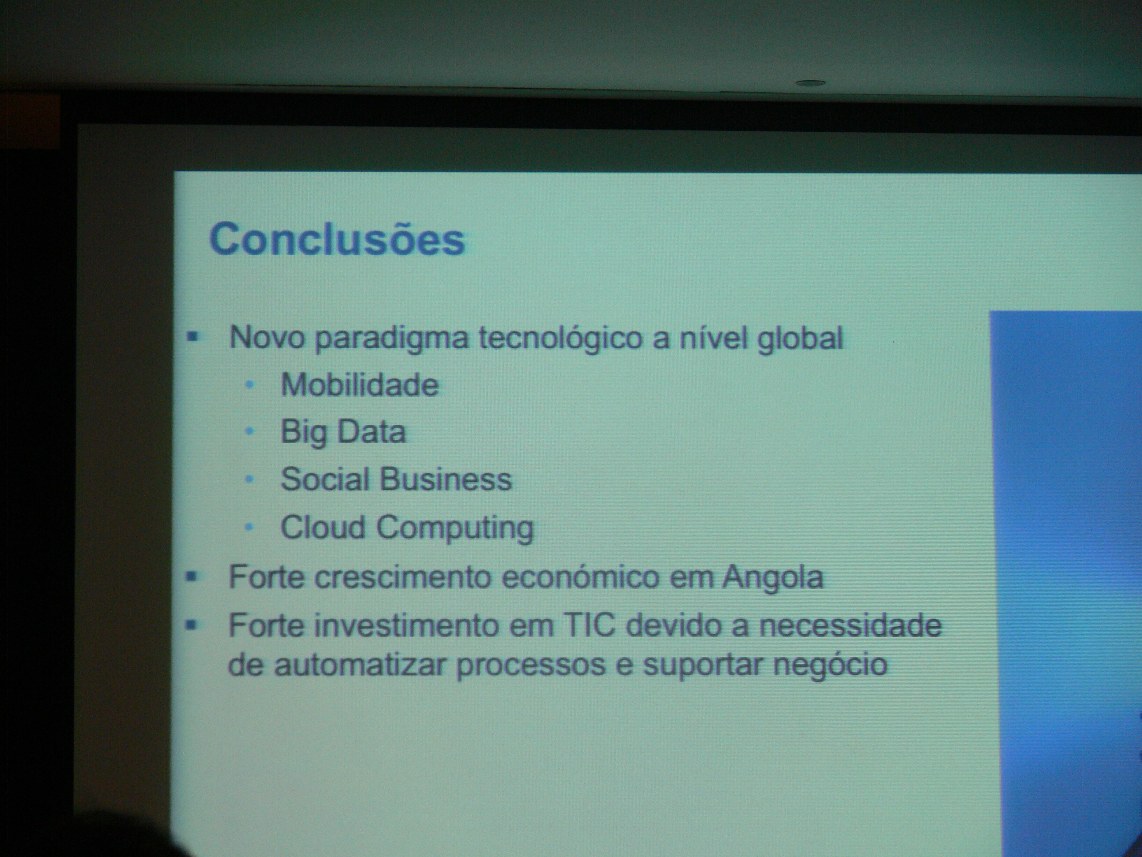 Conclusões

▪ Novo paradigma tecnológico a nível global
  • Mobilidade
  • Big Data
  • Social Business
  • Cloud Computing
▪ Forte crescimento económico em Angola
▪ Forte investimento em TIC devido a necessidade de automatizar processos e suportar negócio